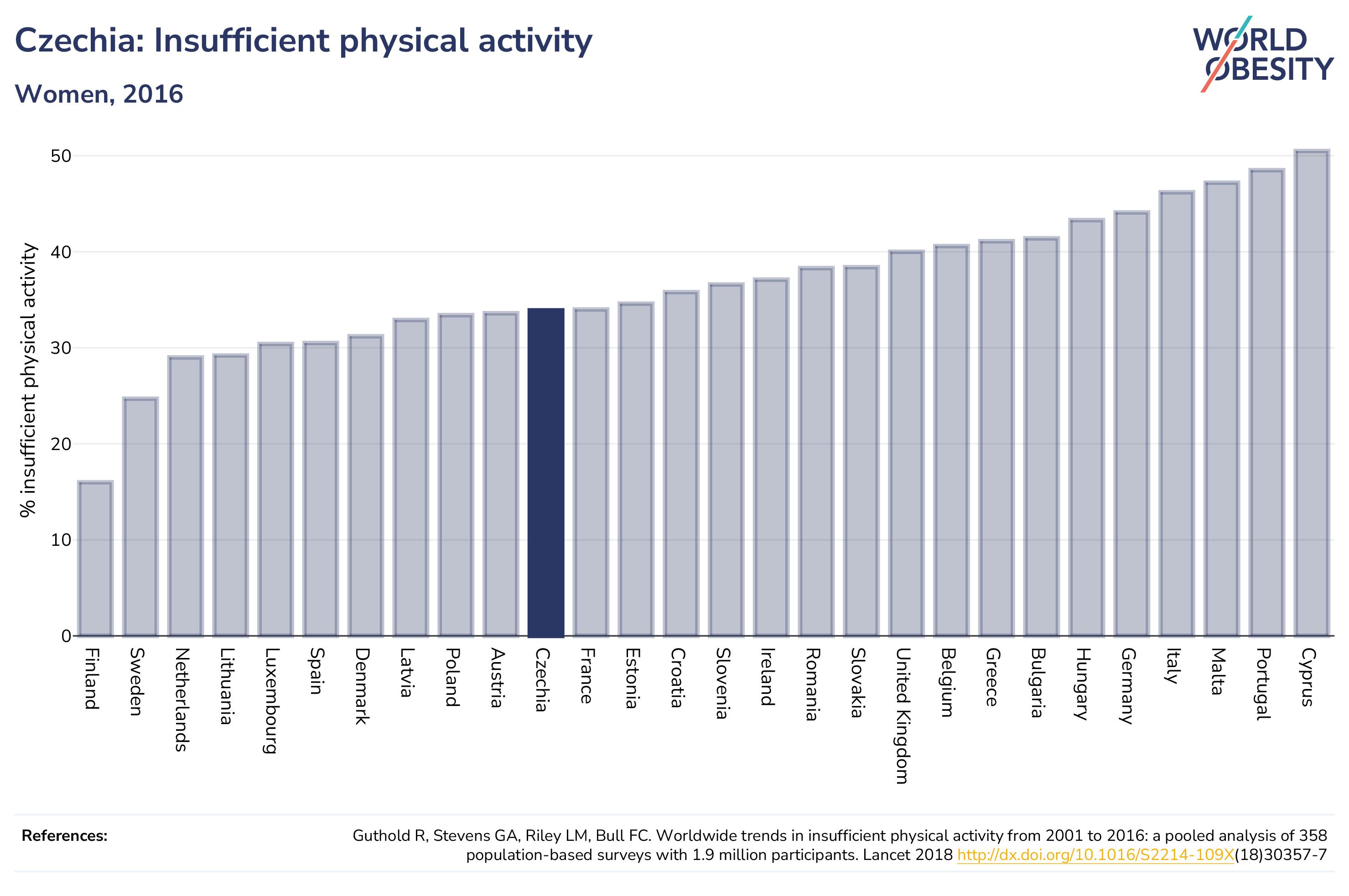 Czechia: Insufficient physical activity

Women, 2016

WORLD OBESITY

% insufficient physical activity

50
40
30
20
10
0

Finland
Sweden
Netherlands
Lithuania
Luxembourg
Spain
Denmark
Latvia
Poland
Austria
Czechia
France
Estonia
Croatia
Slovenia
Ireland
Romania
Slovakia
United Kingdom
Belgium
Greece
Bulgaria
Hungary
Germany
Italy
Malta
Portugal
Cyprus

References:

Guthold R, Stevens GA, Riley LM, Bull FC. Worldwide trends in insufficient physical activity from 2001 to 2016: a pooled analysis of 358 population-based surveys with 1.9 million participants. Lancet 2018 http://dx.doi.org/10.1016/S2214-109X(18)30357-7